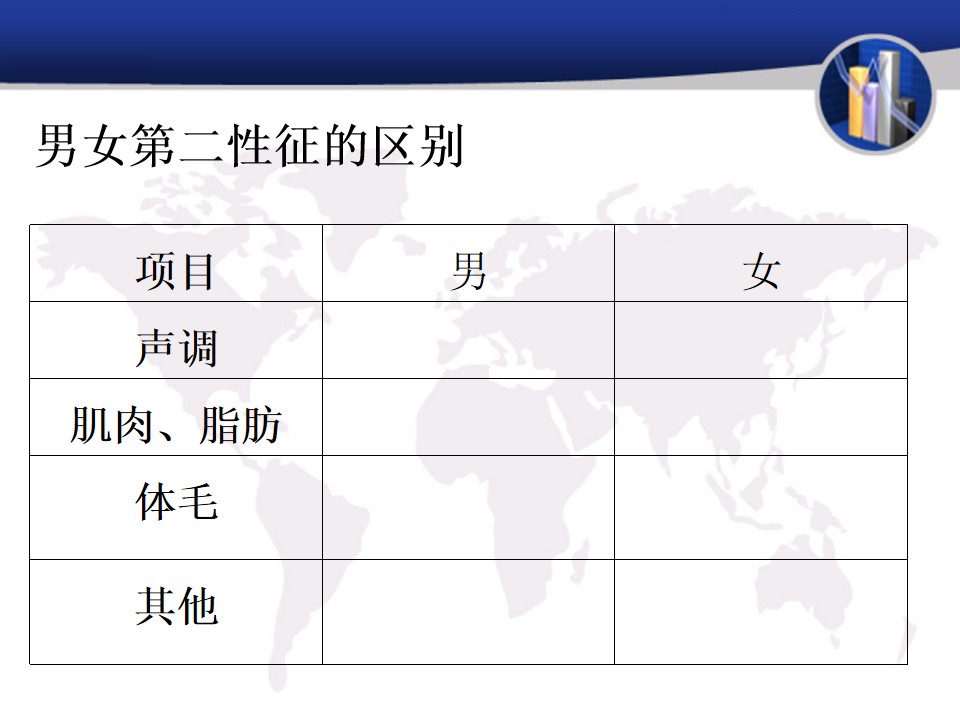 男女第二性征的区别

| 项目 | 男 | 女 |
|---|---|---|
| 声调 |  |  |
| 肌肉、脂肪 |  |  |
| 体毛 |  |  |
| 其他 |  |  |